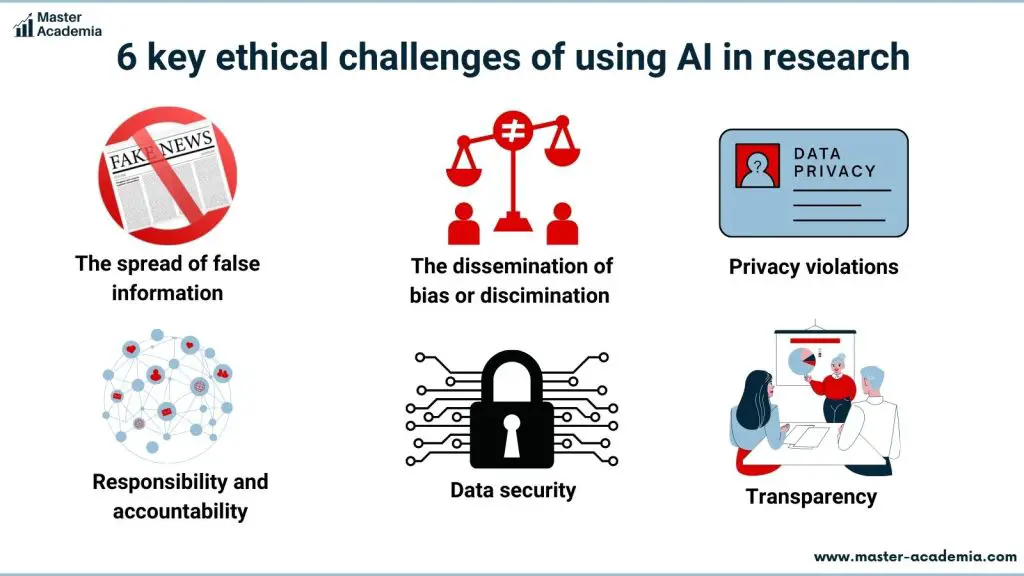 Master Academia

6 key ethical challenges of using AI in research

FAKE NEWS

The spread of false information

The dissemination of bias or discimination

DATA PRIVACY

Privacy violations

Responsibility and accountability

Data security

Transparency

www.master-academia.com